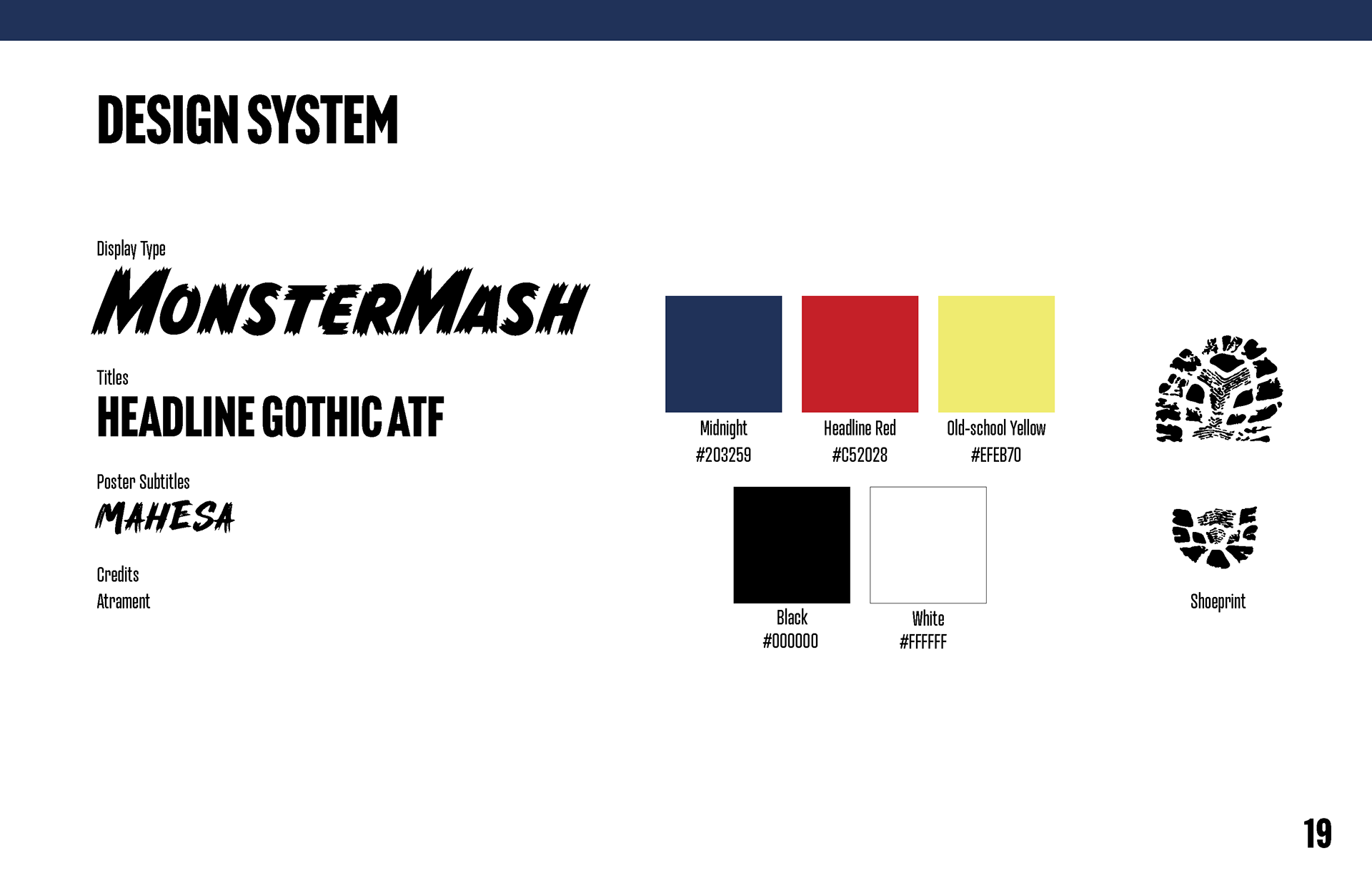 DESIGN SYSTEM

Display Type

MONSTERMASH

Titles

HEADLINE GOTHIC ATF

Poster Subtitles

MAHESA

Credits

Atrament

Midnight
#203259

Headline Red
#C52028

Old-school Yellow
#EFEB70

Black
#000000

White
#FFFFFF

Shoeprint

19